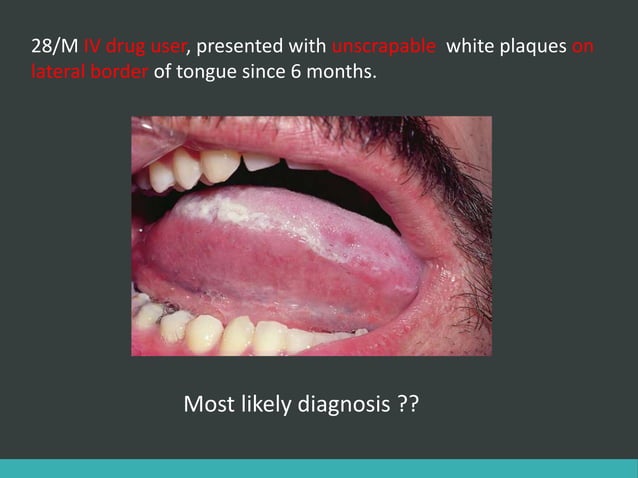 28/M IV drug user, presented with unscrapable white plaques on lateral border of tongue since 6 months.

Most likely diagnosis ??